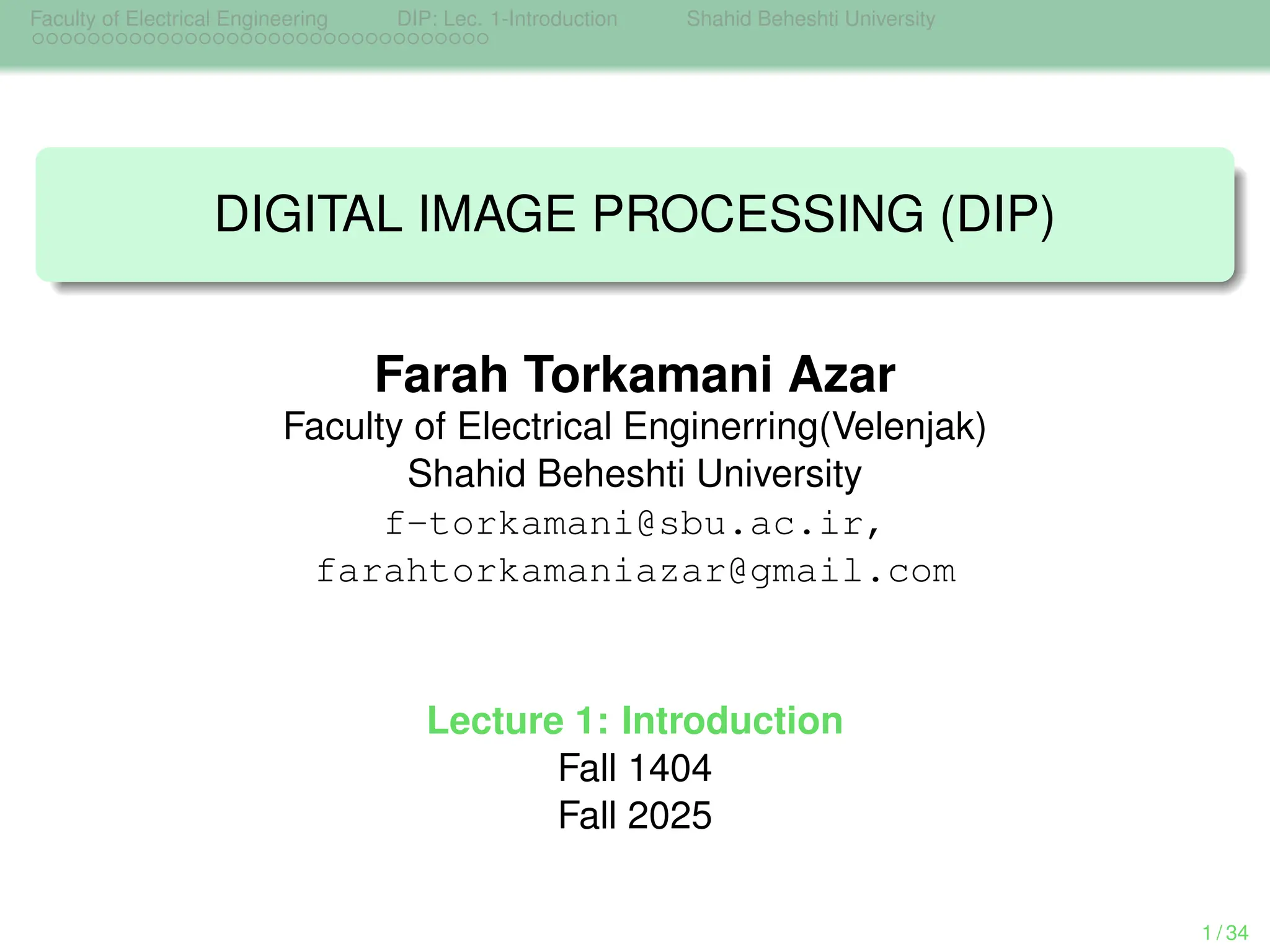 Faculty of Electrical Engineering DIP: Lec. 1-Introduction Shahid Beheshti University

DIGITAL IMAGE PROCESSING (DIP)

Farah Torkamani Azar
Faculty of Electrical Enginerring(Velenjak)
Shahid Beheshti University
f-torkamani@sbu.ac.ir,
farahtorkamaniazar@gmail.com

Lecture 1: Introduction
Fall 1404
Fall 2025

1 / 34